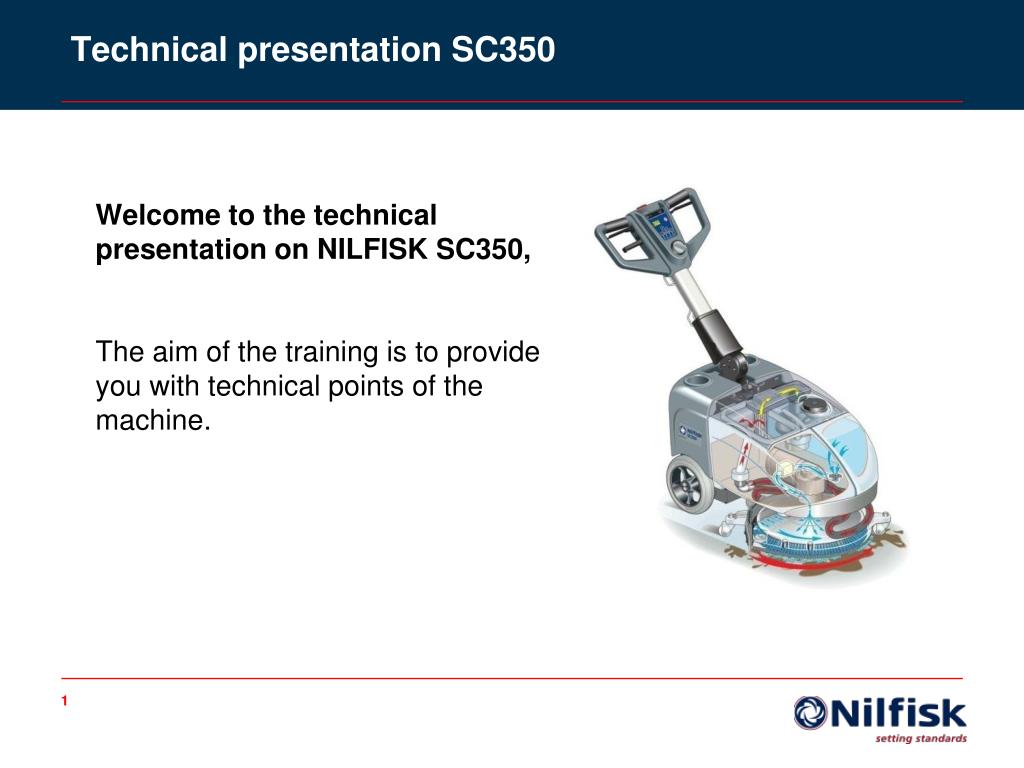 Technical presentation SC350

Welcome to the technical presentation on NILFISK SC350,

The aim of the training is to provide you with technical points of the machine.

1

Nilfisk
setting standards